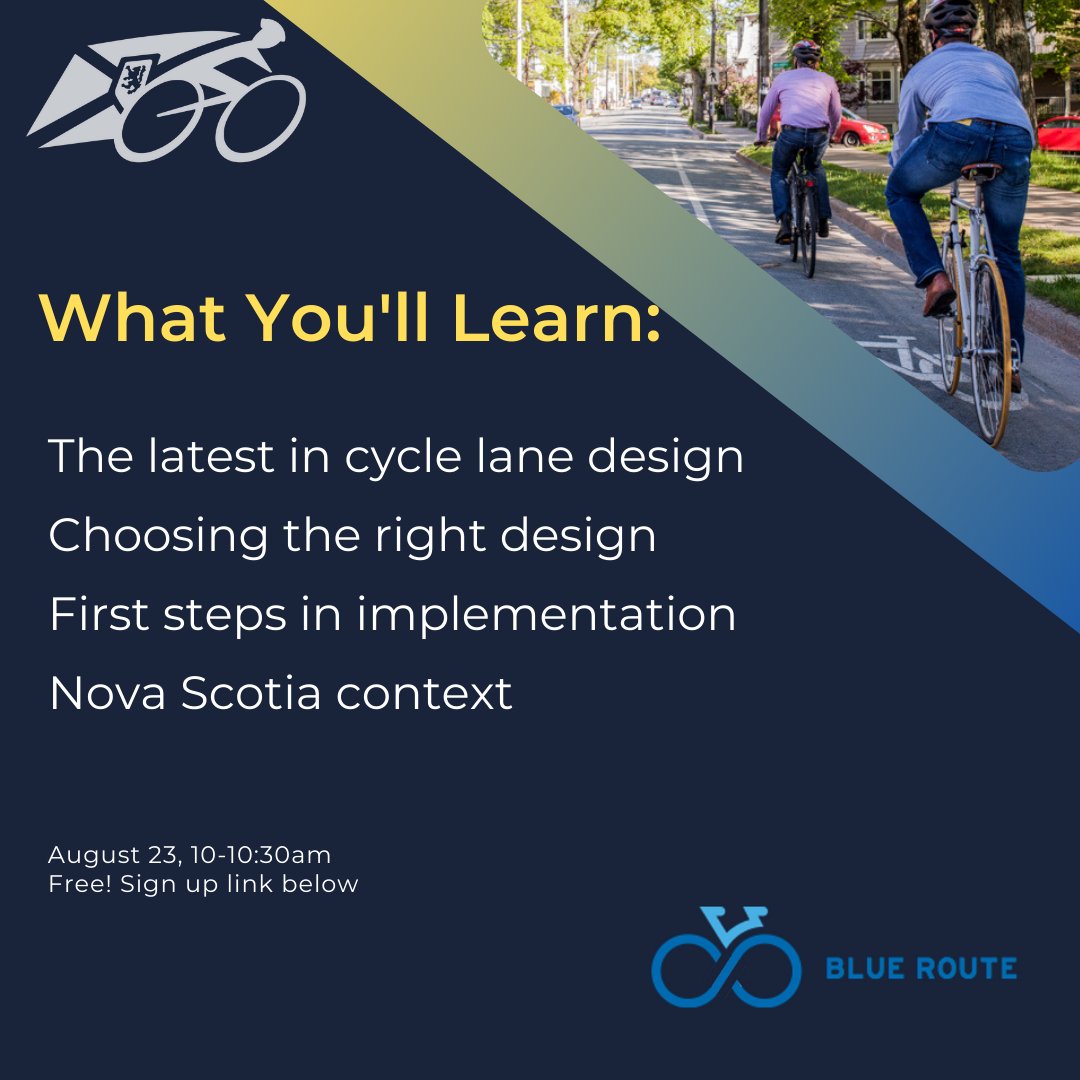 What You'll Learn:

The latest in cycle lane design

Choosing the right design

First steps in implementation

Nova Scotia context

August 23, 10-10:30am
Free! Sign up link below

BLUE ROUTE